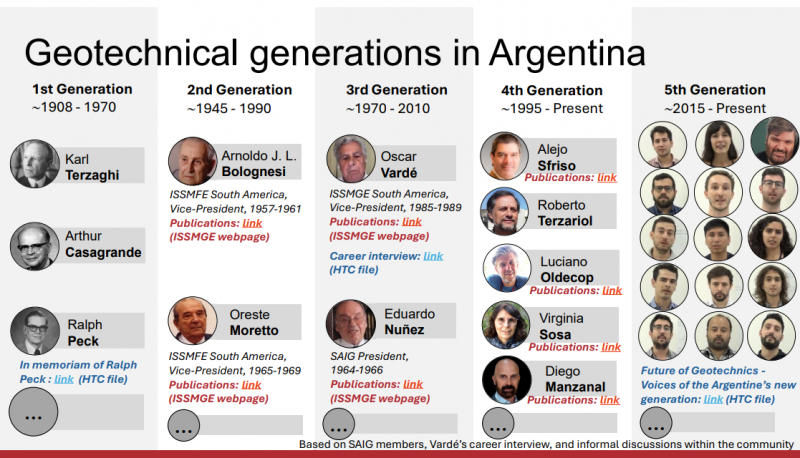 Geotechnical generations in Argentina

1st Generation
~1908 - 1970

Karl
Terzaghi

Arthur
Casagrande

Ralph
Peck

In memoriam of Ralph Peck : link (HTC file)

...

2nd Generation
~1945 - 1990

Arnoldo J. L.
Bolognesi

ISSMFE South America, Vice-President, 1957-1961
Publications: link (ISSMGE webpage)

Oreste
Moretto

ISSMFE South America, Vice-President, 1965-1969
Publications: link (ISSMGE webpage)

...

3rd Generation
~1970 - 2010

Oscar
Vardé

ISSMGE South America, Vice-President, 1985-1989
Publications: link (ISSMGE webpage)

Career interview: link (HTC file)

Eduardo
Nuñez

SAIG President, 1964-1966
Publications: link (ISSMGE webpage)

...

4th Generation
~1995 - Present

Alejo
Sfriso
Publications: link

Roberto
Terzariol

Luciano
Oldecop
Publications: link

Virginia
Sosa
Publications: link

Diego
Manzanal
Publications: link

...

5th Generation
~2015 - Present

Future of Geotechnics - Voices of the Argentine's new generation: link (HTC file)

...

Based on SAIG members, Vardé's career interview, and informal discussions within the community